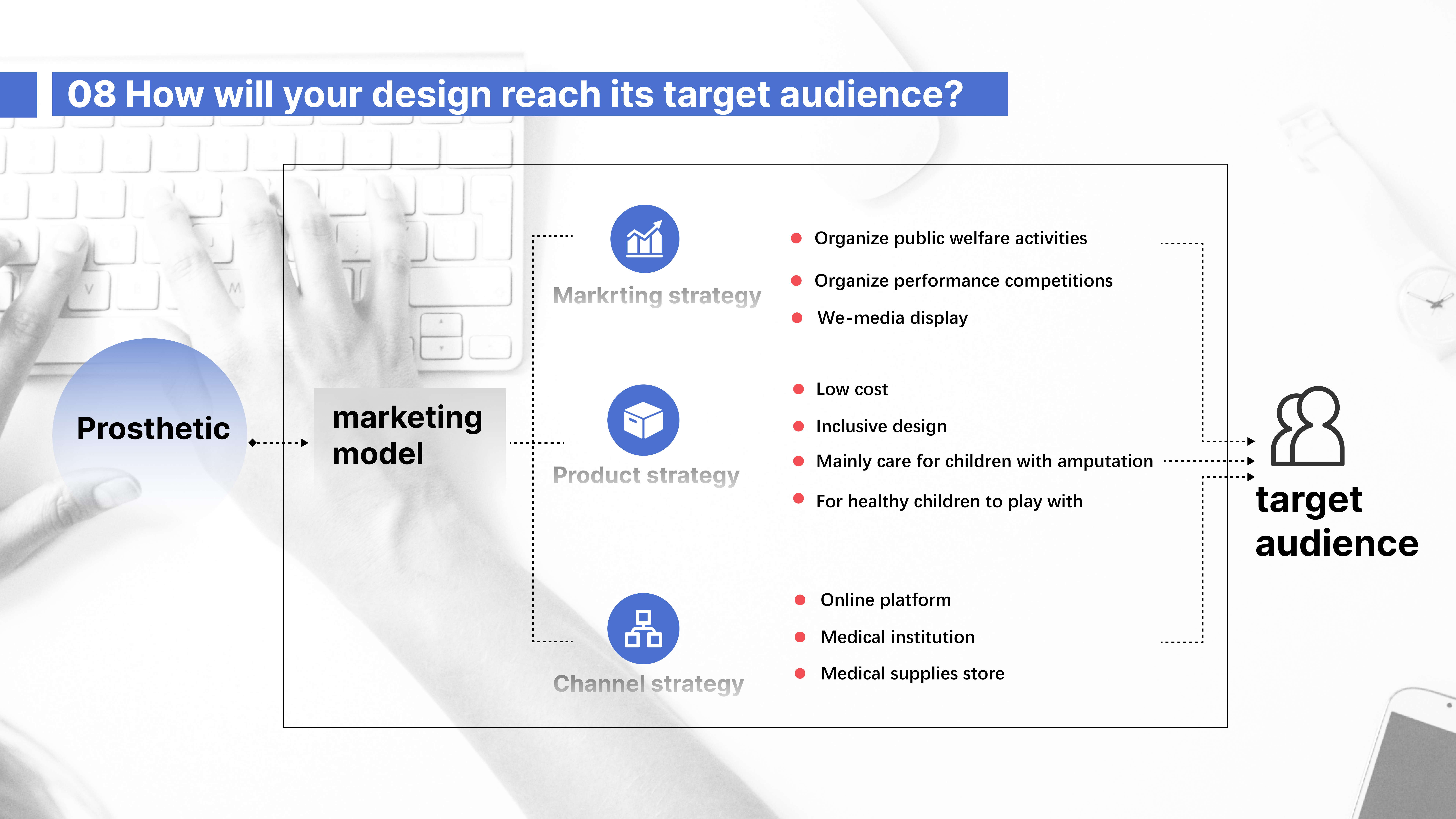 08 How will your design reach its target audience?

Prosthetic

marketing model

Markrting strategy

Organize public welfare activities
Organize performance competitions
We-media display

Product strategy

Low cost
Inclusive design
Mainly care for children with amputation
For healthy children to play with

Channel strategy

Online platform
Medical institution
Medical supplies store

target audience